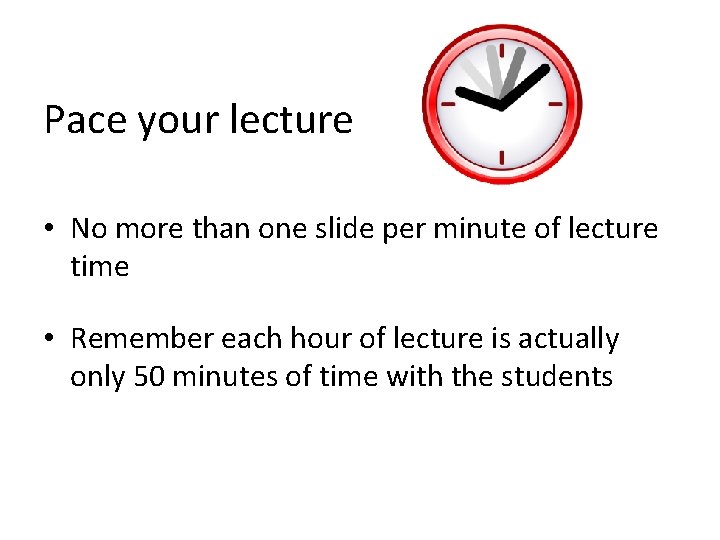 Pace your lecture

• No more than one slide per minute of lecture time

• Remember each hour of lecture is actually only 50 minutes of time with the students